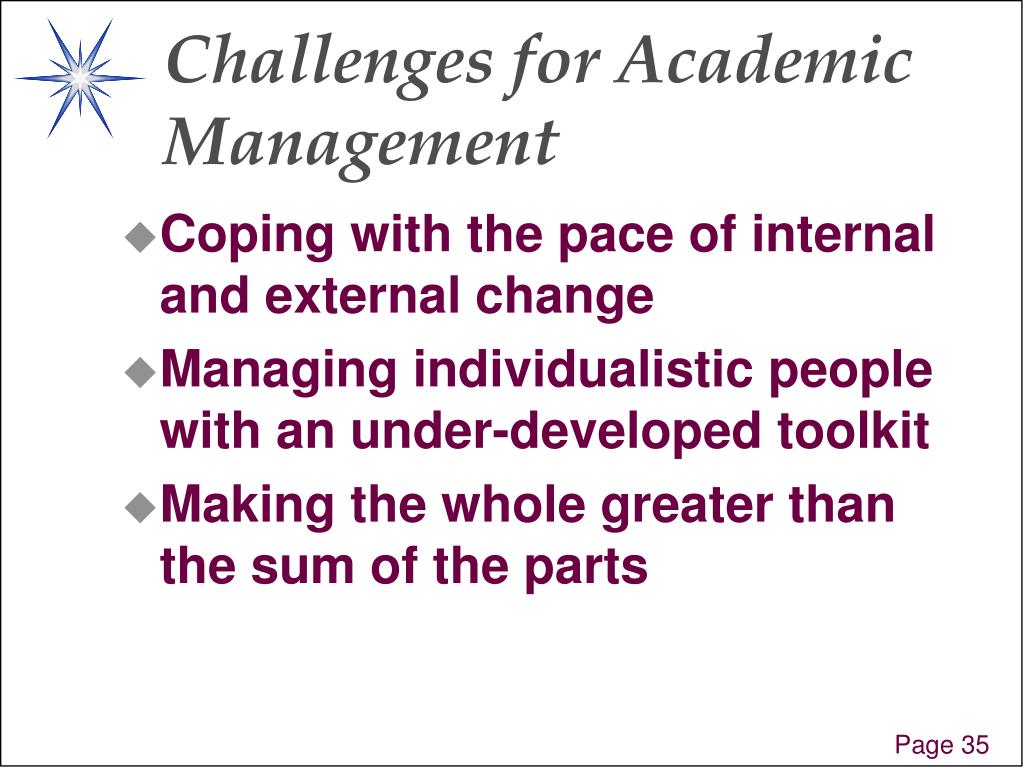 Challenges for Academic Management

◆Coping with the pace of internal and external change

◆Managing individualistic people with an under-developed toolkit

◆Making the whole greater than the sum of the parts

Page 35